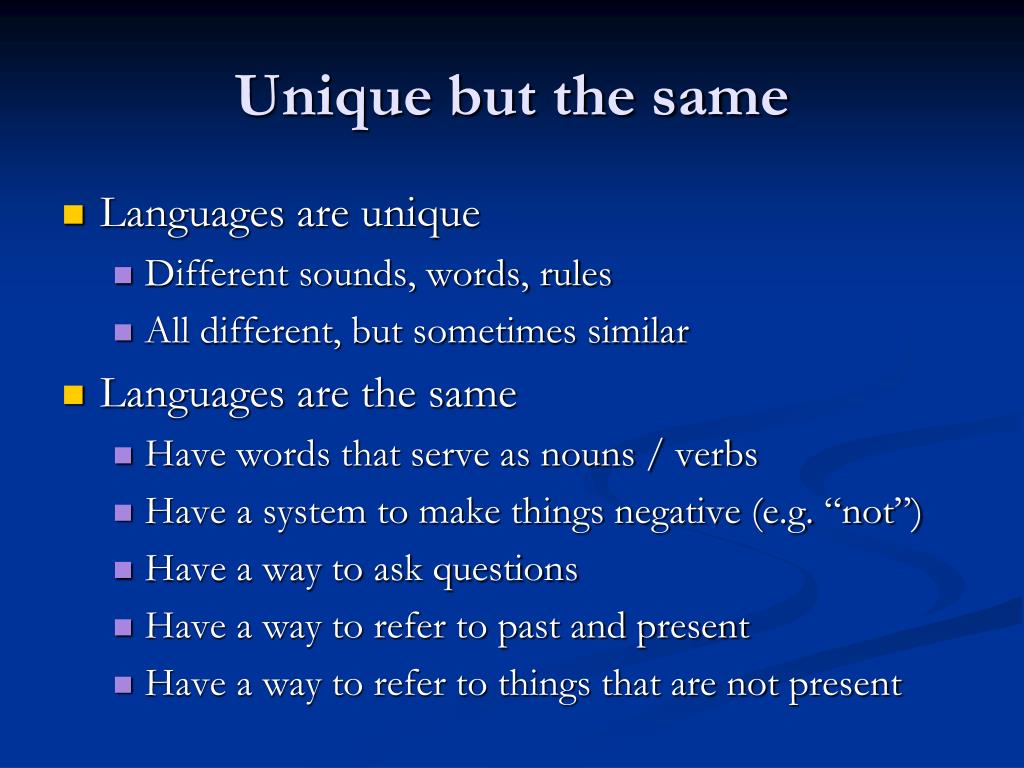 Unique but the same

Languages are unique

Different sounds, words, rules

All different, but sometimes similar

Languages are the same

Have words that serve as nouns / verbs

Have a system to make things negative (e.g. “not”)

Have a way to ask questions

Have a way to refer to past and present

Have a way to refer to things that are not present